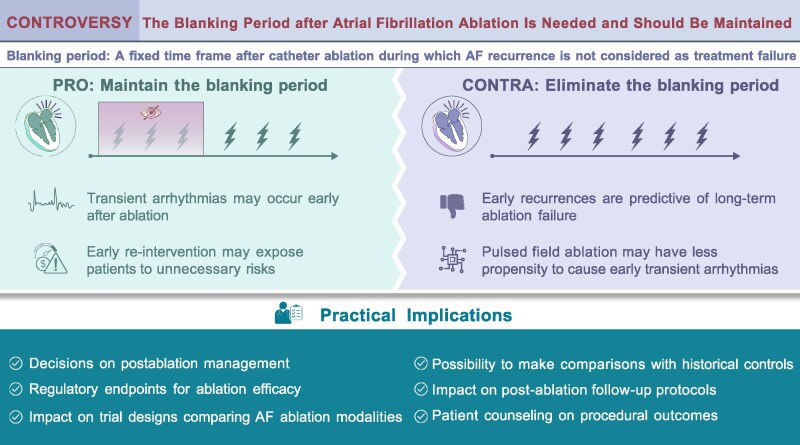 CONTROVERSY The Blanking Period after Atrial Fibrillation Ablation Is Needed and Should Be Maintained

Blanking period: A fixed time frame after catheter ablation during which AF recurrence is not considered as treatment failure

PRO: Maintain the blanking period

Transient arrhythmias may occur early after ablation

Early re-intervention may expose patients to unnecessary risks

CONTRA: Eliminate the blanking period

Early recurrences are predictive of long-term ablation failure

Pulsed field ablation may have less propensity to cause early transient arrhythmias

Practical Implications

Decisions on postablation management

Regulatory endpoints for ablation efficacy

Impact on trial designs comparing AF ablation modalities

Possibility to make comparisons with historical controls

Impact on post-ablation follow-up protocols

Patient counseling on procedural outcomes